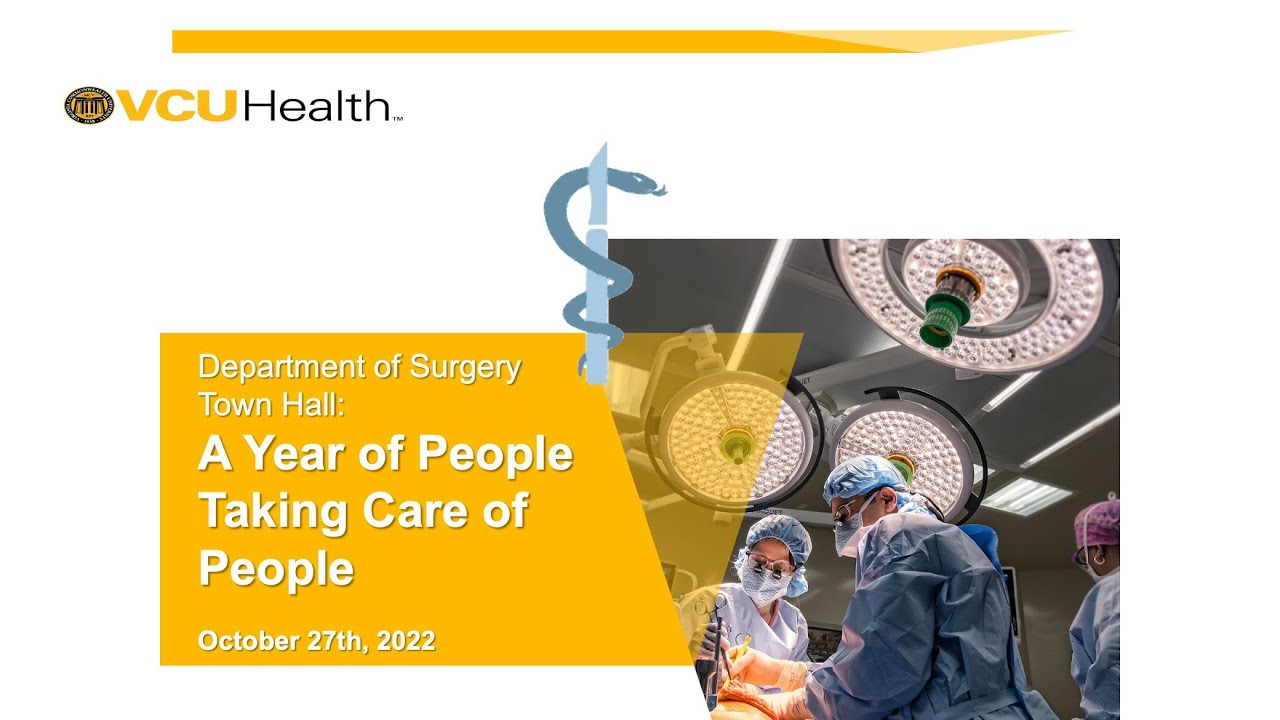 VCUHealth™

Department of Surgery Town Hall:

A Year of People Taking Care of People

October 27th, 2022